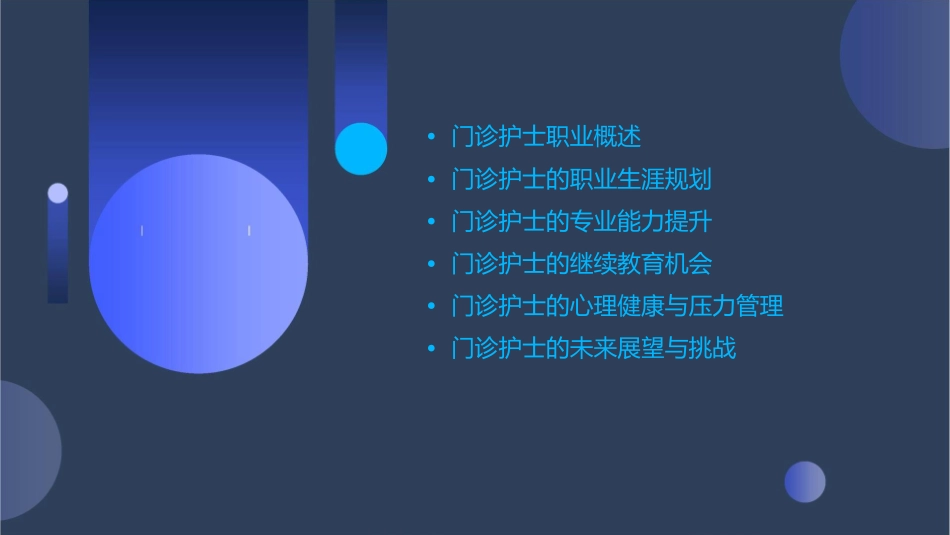 • 门诊护士职业概述
• 门诊护士的职业生涯规划
• 门诊护士的专业能力提升
• 门诊护士的继续教育机会
• 门诊护士的心理健康与压力管理
• 门诊护士的未来展望与挑战